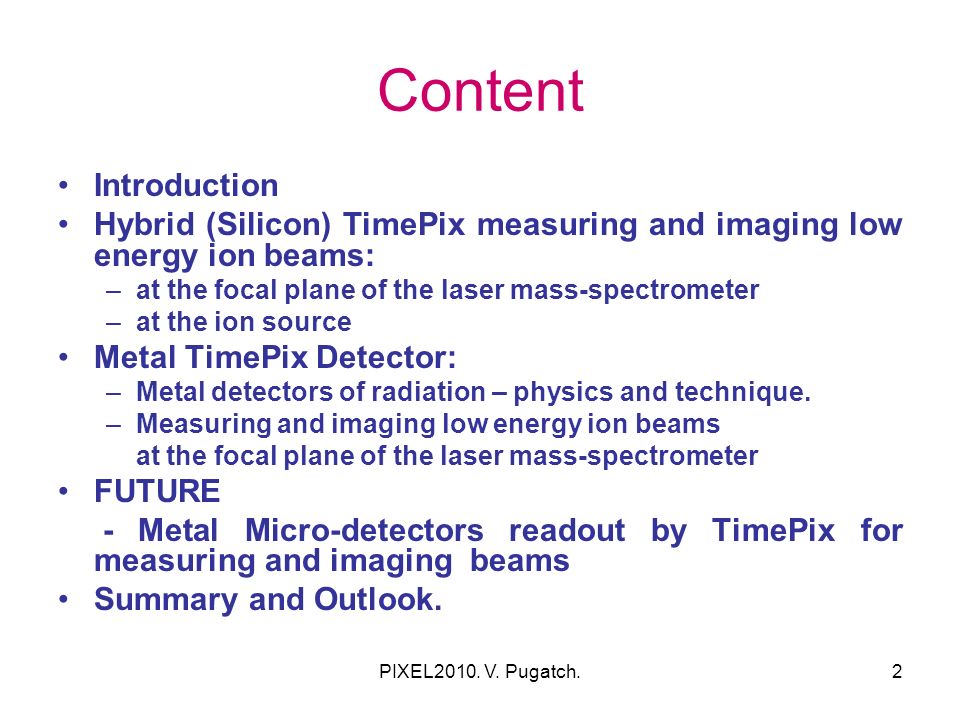 Content

• Introduction
• Hybrid (Silicon) TimePix measuring and imaging low energy ion beams:
– at the focal plane of the laser mass-spectrometer
– at the ion source
• Metal TimePix Detector:
– Metal detectors of radiation – physics and technique.
– Measuring and imaging low energy ion beams at the focal plane of the laser mass-spectrometer
• FUTURE
- Metal Micro-detectors readout by TimePix for measuring and imaging beams
• Summary and Outlook.

PIXEL2010. V. Pugatch.

2